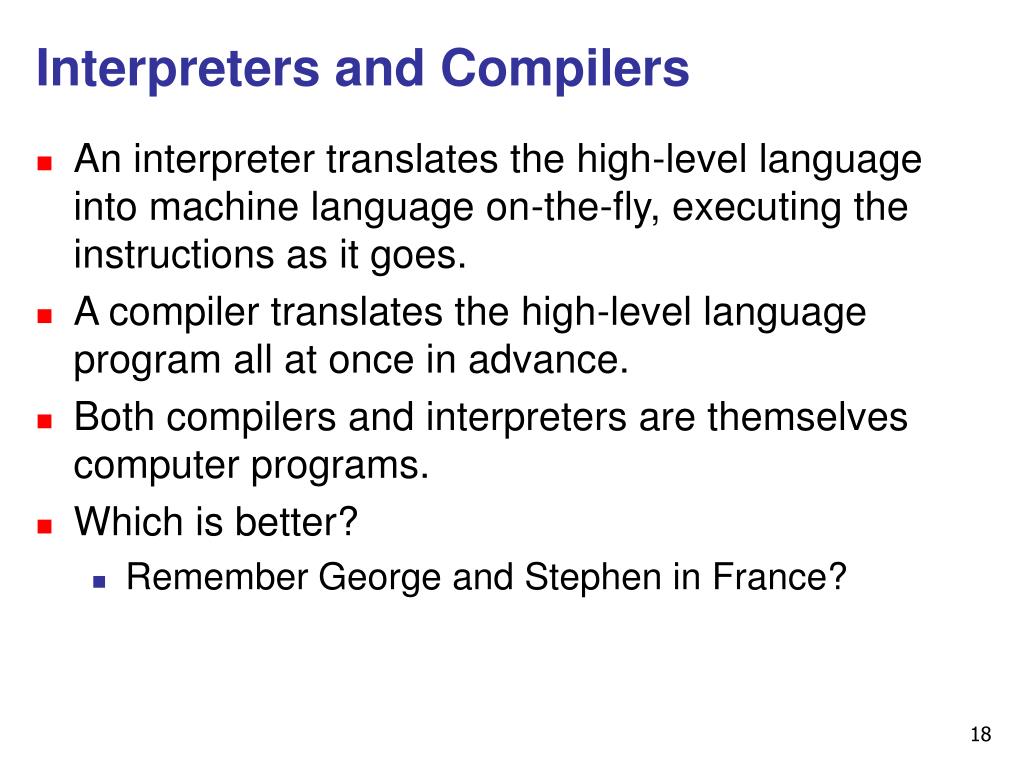 Interpreters and Compilers

- An interpreter translates the high-level language into machine language on-the-fly, executing the instructions as it goes.
- A compiler translates the high-level language program all at once in advance.
- Both compilers and interpreters are themselves computer programs.
- Which is better?
  - Remember George and Stephen in France?

18